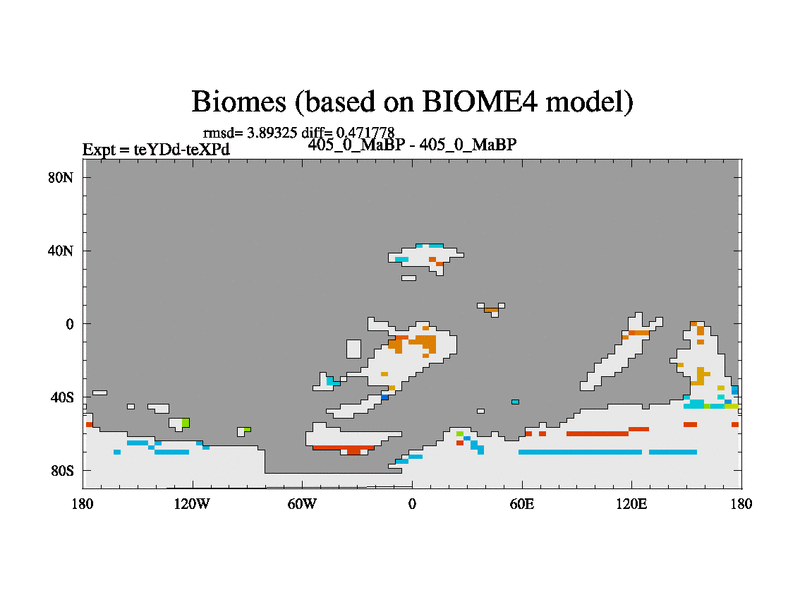 Biomes (based on BIOME4 model)

rmsd= 3.89325 diff= 0.471778

Expt = teYDd-teXPd

405_0_MaBP - 405_0_MaBP

80N

40N

0

40S

80S

180

120W

60W

0

60E

120E

180